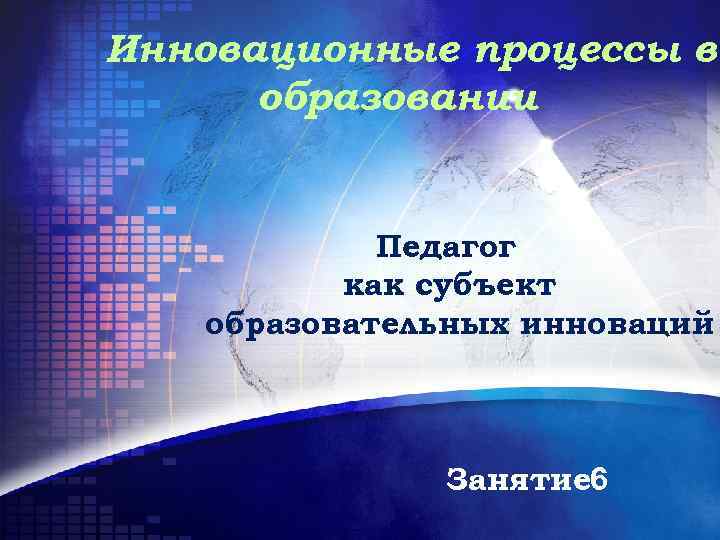 Инновационные процессы в образовании

Педагог как субъект образовательных инноваций

Занятие6